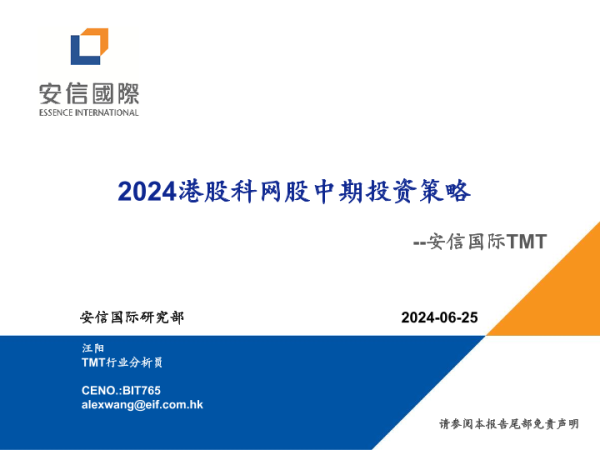 安信國際
ESSENCE INTERNATIONAL

2024港股科网股中期投资策略

--安信国际TMT

安信国际研究部

2024-06-25

汪阳
TMT行业分析员

CENO.:BIT765
alexwang@eif.com.hk

请参阅本报告尾部免责声明